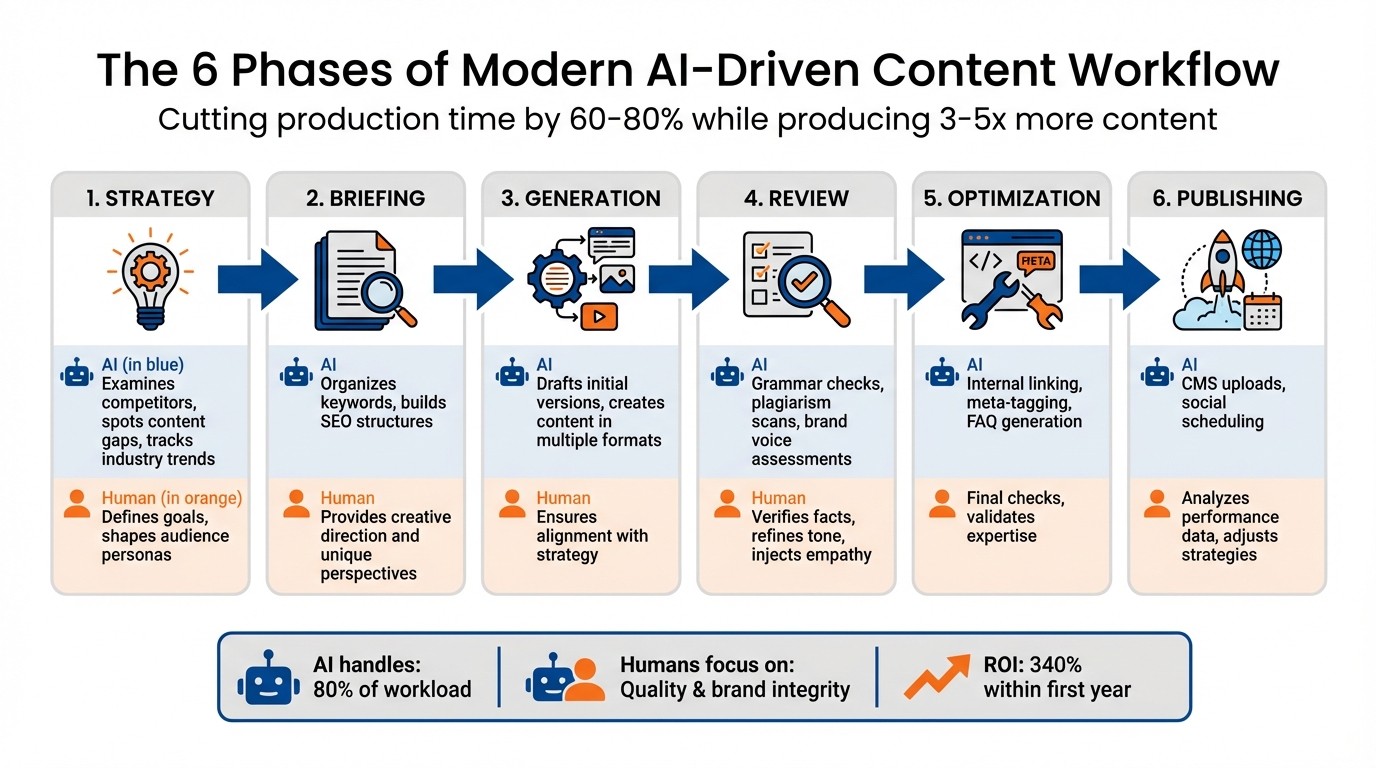 The 6 Phases of Modern AI-Driven Content Workflow

Cutting production time by 60-80% while producing 3-5x more content

1. STRATEGY

AI (in blue)
Examines competitors, spots content gaps, tracks industry trends

Human (in orange)
Defines goals, shapes audience personas

2. BRIEFING

AI
Organizes keywords, builds SEO structures

Human
Provides creative direction and unique perspectives

3. GENERATION

AI
Drafts initial versions, creates content in multiple formats

Human
Ensures alignment with strategy

4. REVIEW

AI
Grammar checks, plagiarism scans, brand voice assessments

Human
Verifies facts, refines tone, injects empathy

5. OPTIMIZATION

</> META

AI
Internal linking, meta-tagging, FAQ generation

Final checks, validates expertise

6. PUBLISHING

AI
CMS uploads, social scheduling

Analyzes performance data, adjusts strategies

AI handles: 80% of workload

Humans focus on: Quality & brand integrity

ROI: 340% within first year